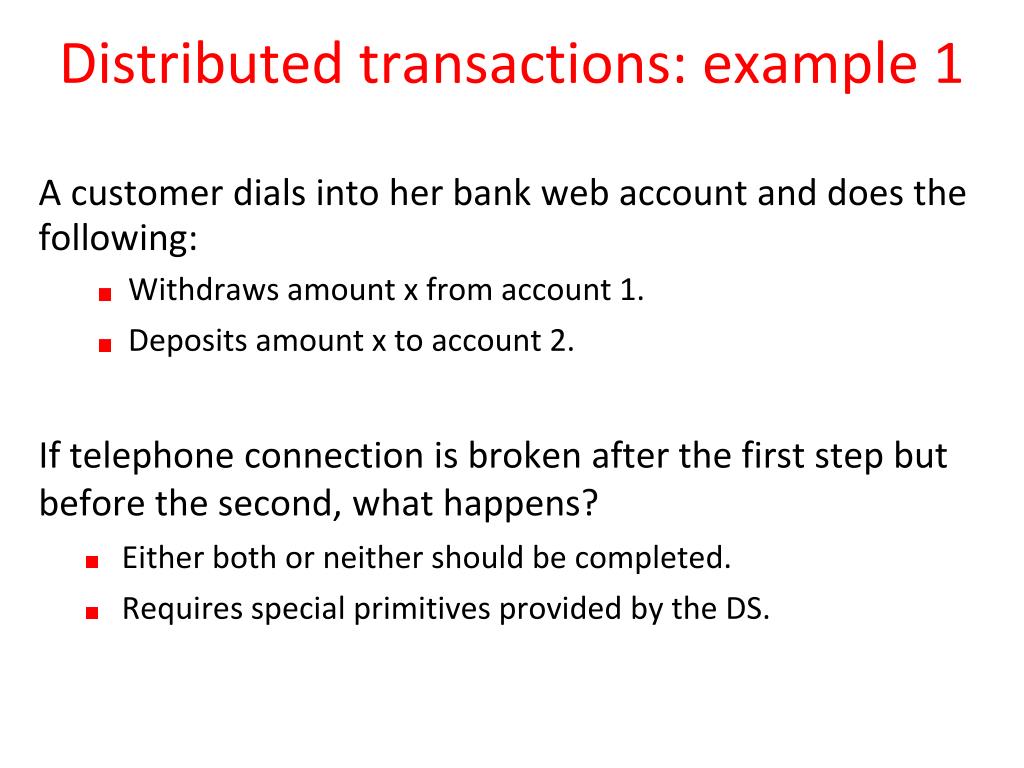 Distributed transactions: example 1

A customer dials into her bank web account and does the following:

- Withdraws amount x from account 1.
- Deposits amount x to account 2.

If telephone connection is broken after the first step but before the second, what happens?

- Either both or neither should be completed.
- Requires special primitives provided by the DS.